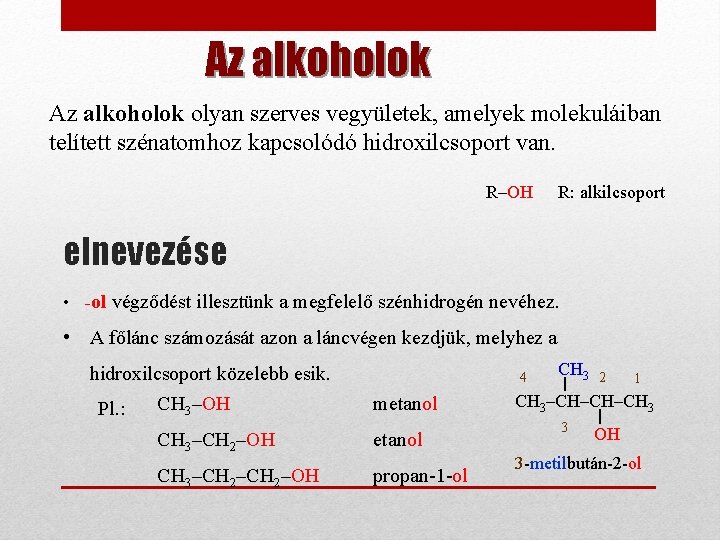 Az alkoholok

Az alkoholok olyan szerves vegyületek, amelyek molekuláiban telített szénatomhoz kapcsolódó hidroxilcsoport van.

R–OH R: alkilcsoport

elnevezése

• -ol végződést illesztünk a megfelelő szénhidrogén nevéhez.

• A főlánc számozását azon a láncvégen kezdjük, melyhez a hidroxilcsoport közelebb esik.

Pl.: $CH_3–OH$ metanol

$CH_3–CH_2–OH$ etanol

$CH_3–CH_2–CH_2–OH$ propan-1-ol

4 $CH_3$ 2 1

$CH_3–CH–CH–CH_3$

3 OH

3-metilbután-2-ol